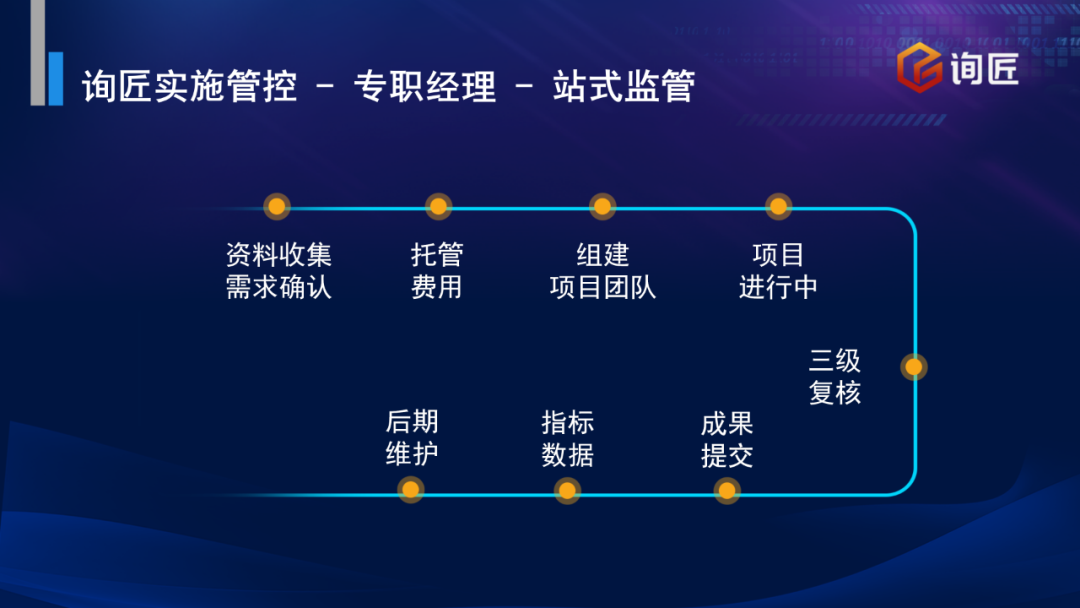 询匠实施管控 – 专职经理 – 站式监管

询匠

资料收集
需求确认

托管
费用

组建
项目团队

项目
进行中

三级
复核

成果
提交

指标
数据

后期
维护